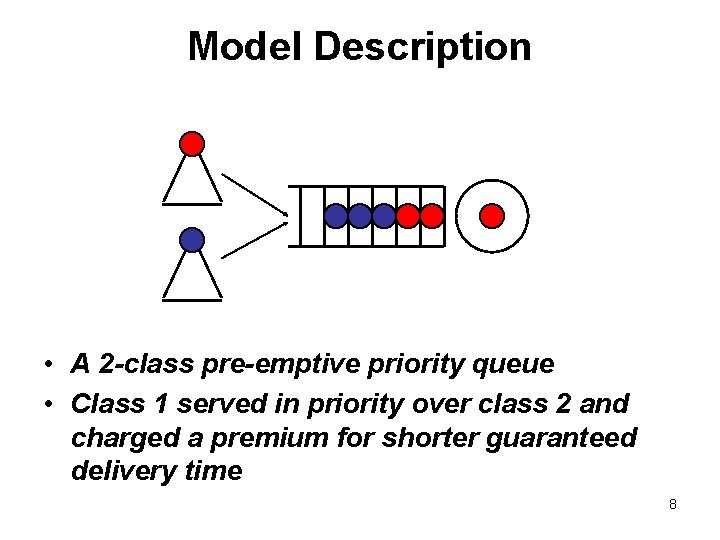 Model Description

• A 2-class pre-emptive priority queue
• Class 1 served in priority over class 2 and charged a premium for shorter guaranteed delivery time

8